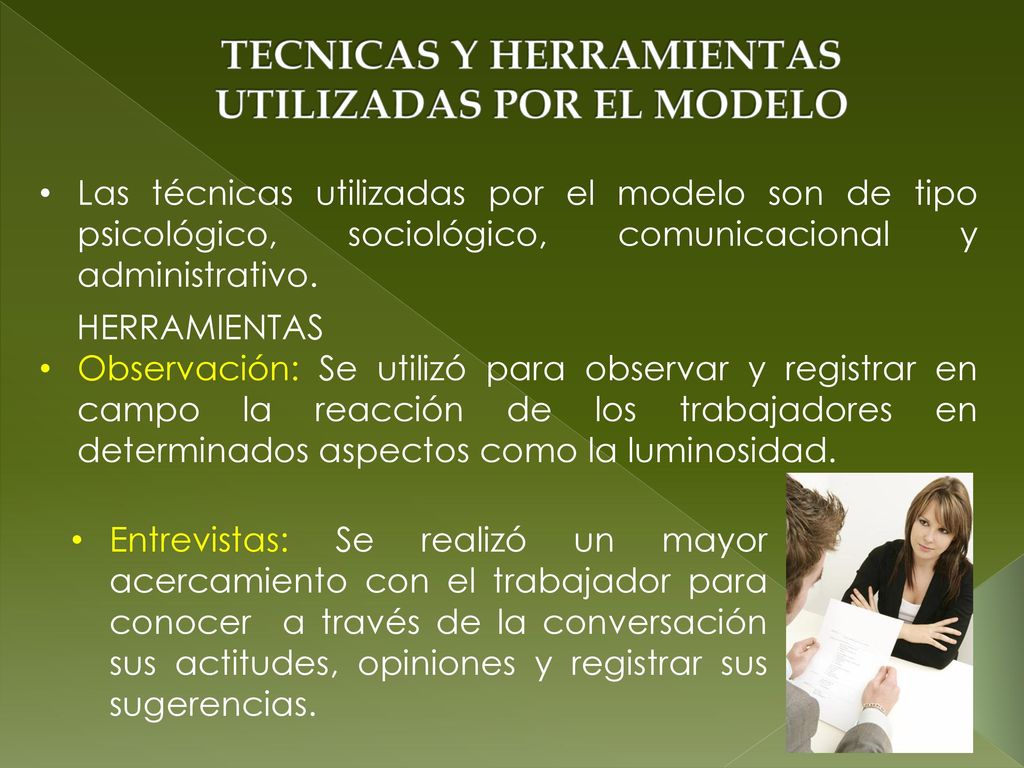 TECNICAS Y HERRAMIENTAS UTILIZADAS POR EL MODELO

• Las técnicas utilizadas por el modelo son de tipo psicológico, sociológico, comunicacional y administrativo.

HERRAMIENTAS

• Observación: Se utilizó para observar y registrar en campo la reacción de los trabajadores en determinados aspectos como la luminosidad.

• Entrevistas: Se realizó un mayor acercamiento con el trabajador para conocer a través de la conversación sus actitudes, opiniones y registrar sus sugerencias.